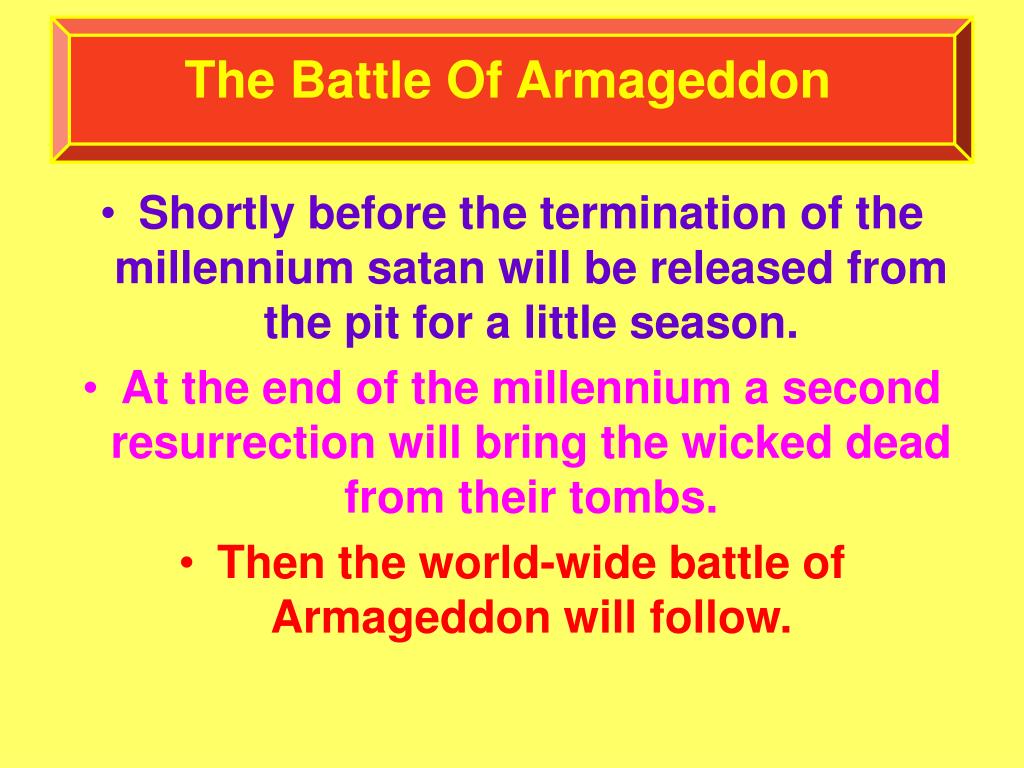 The Battle Of Armageddon

• Shortly before the termination of the millennium satan will be released from the pit for a little season.

• At the end of the millennium a second resurrection will bring the wicked dead from their tombs.

• Then the world-wide battle of Armageddon will follow.